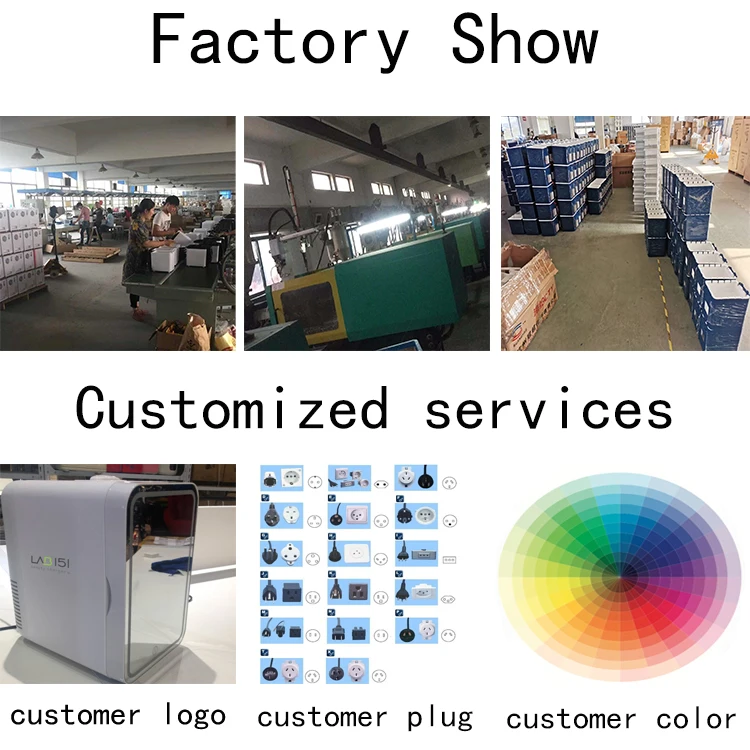 Factory Show

Customized services

LAB151

customer logo

customer plug

customer color